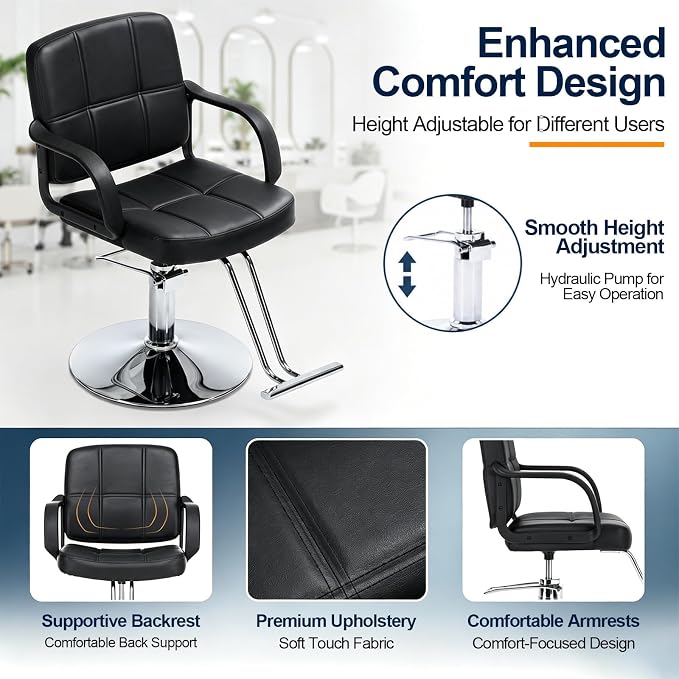 Enhanced Comfort Design

Height Adjustable for Different Users

Smooth Height Adjustment

Hydraulic Pump for Easy Operation

Supportive Backrest

Comfortable Back Support

Premium Upholstery

Soft Touch Fabric

Comfortable Armrests

Comfort-Focused Design